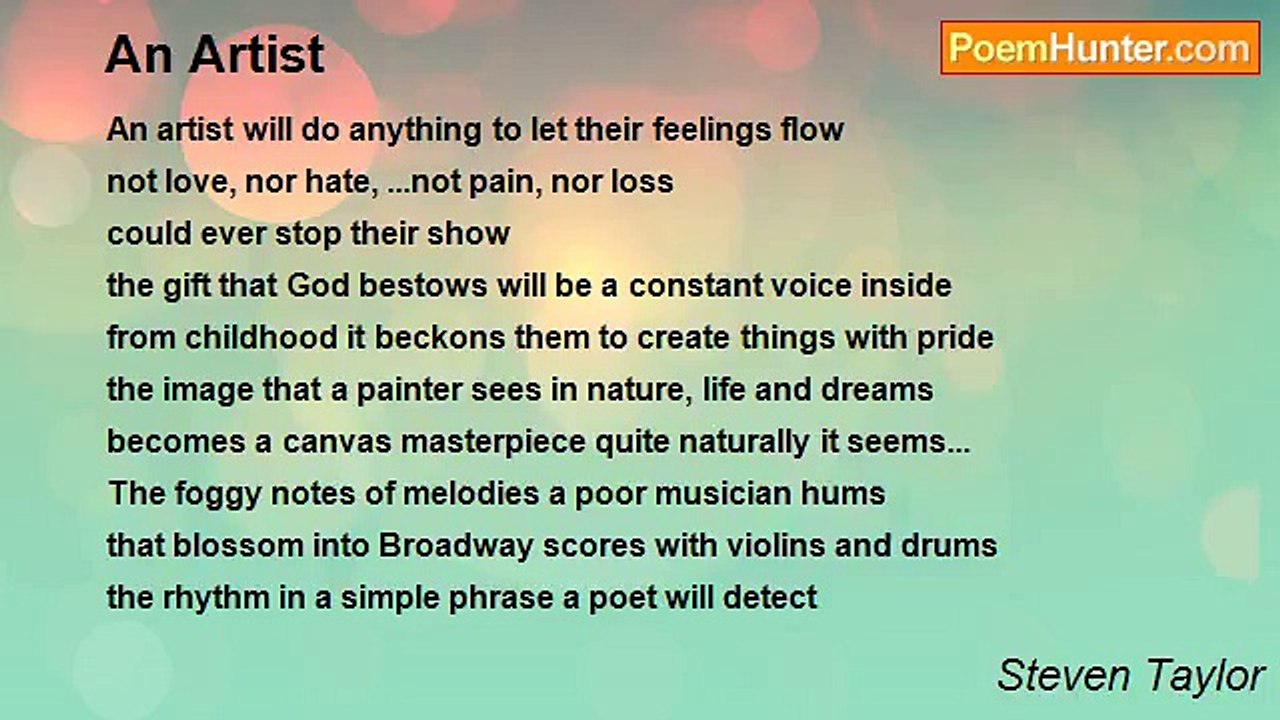 An Artist

PoemHunter.com

An artist will do anything to let their feelings flow
not love, nor hate, ...not pain, nor loss
could ever stop their show
the gift that God bestows will be a constant voice inside
from childhood it beckons them to create things with pride
the image that a painter sees in nature, life and dreams
becomes a canvas masterpiece quite naturally it seems...
The foggy notes of melodies a poor musician hums
that blossom into Broadway scores with violins and drums
the rhythm in a simple phrase a poet will detect

Steven Taylor